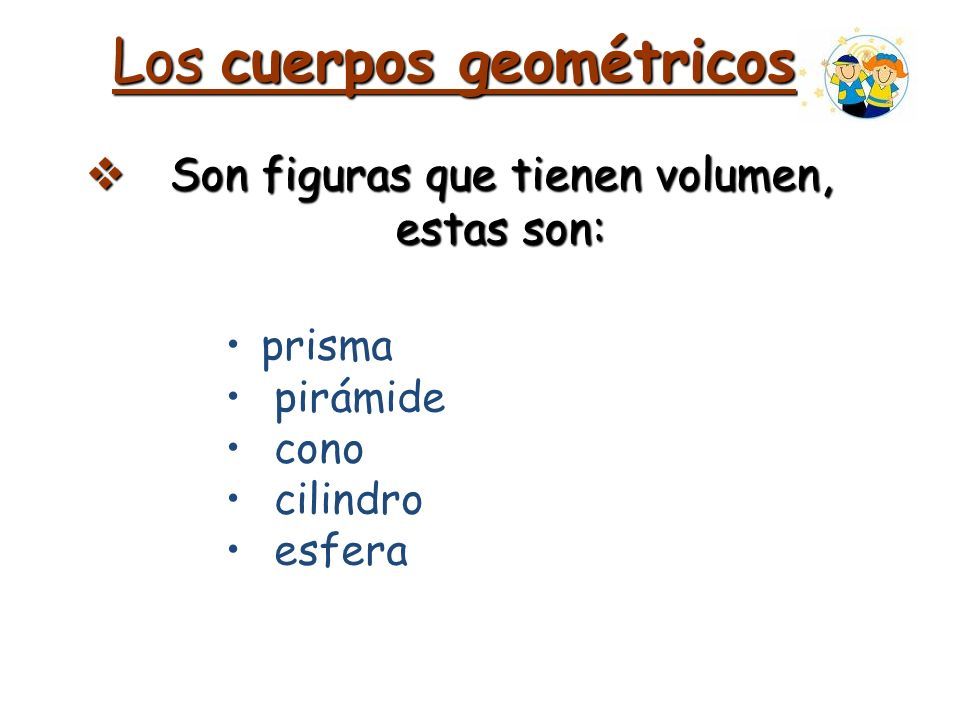 Los cuerpos geométricos

❖ Son figuras que tienen volumen, estas son:

• prisma
• pirámide
• cono
• cilindro
• esfera